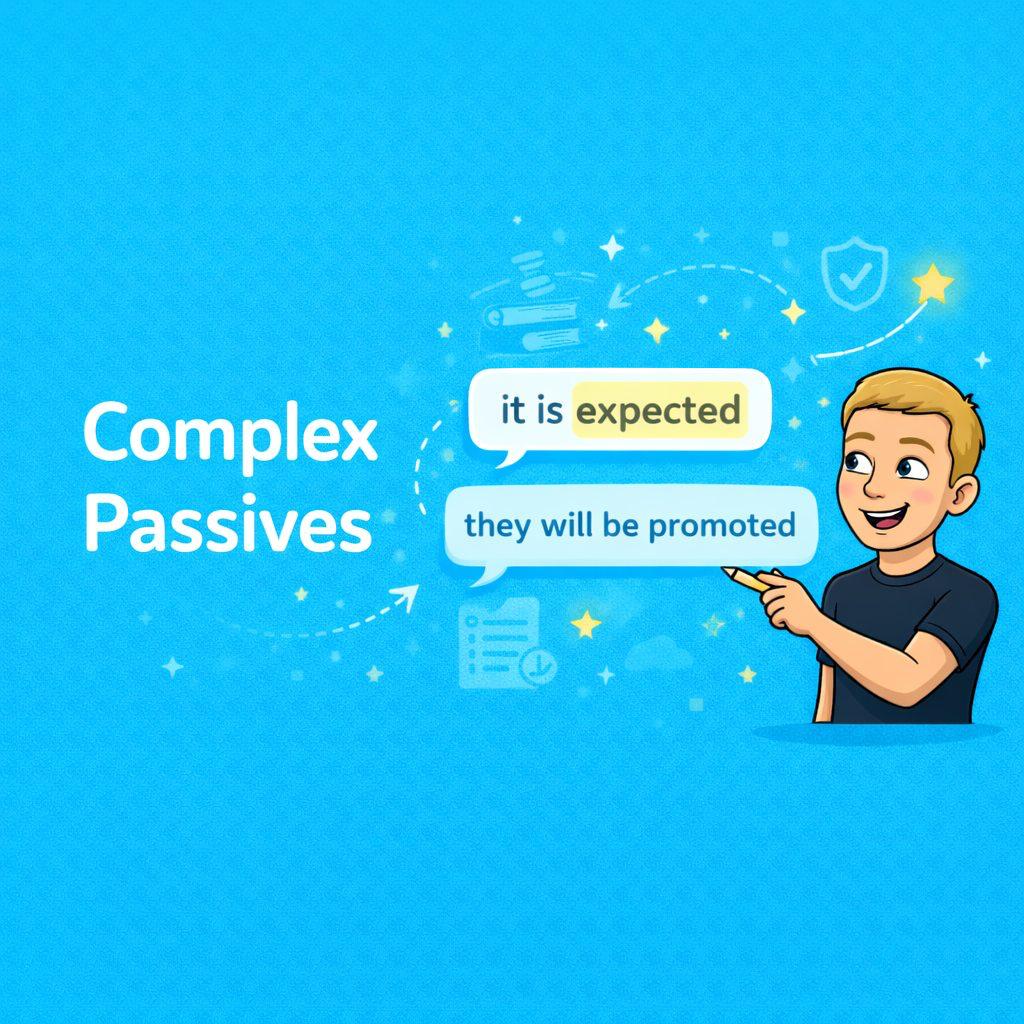 Complex Passives

it is expected

they will be promoted